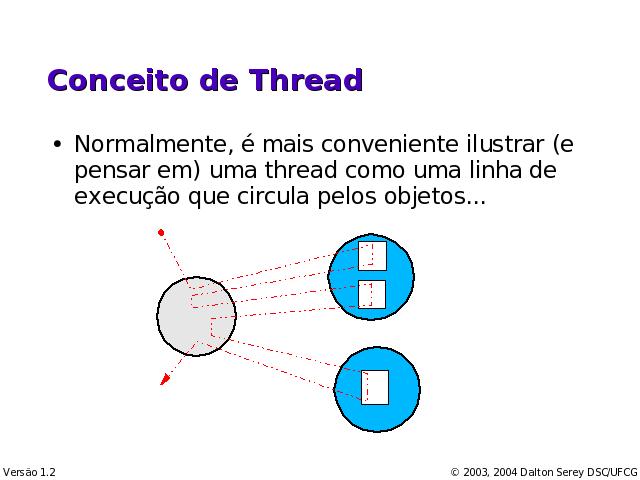 Conceito de Thread

• Normalmente, é mais conveniente ilustrar (e pensar em) uma thread como uma linha de execução que circula pelos objetos...

Versão 1.2

© 2003, 2004 Dalton Serey DSC/UFCG